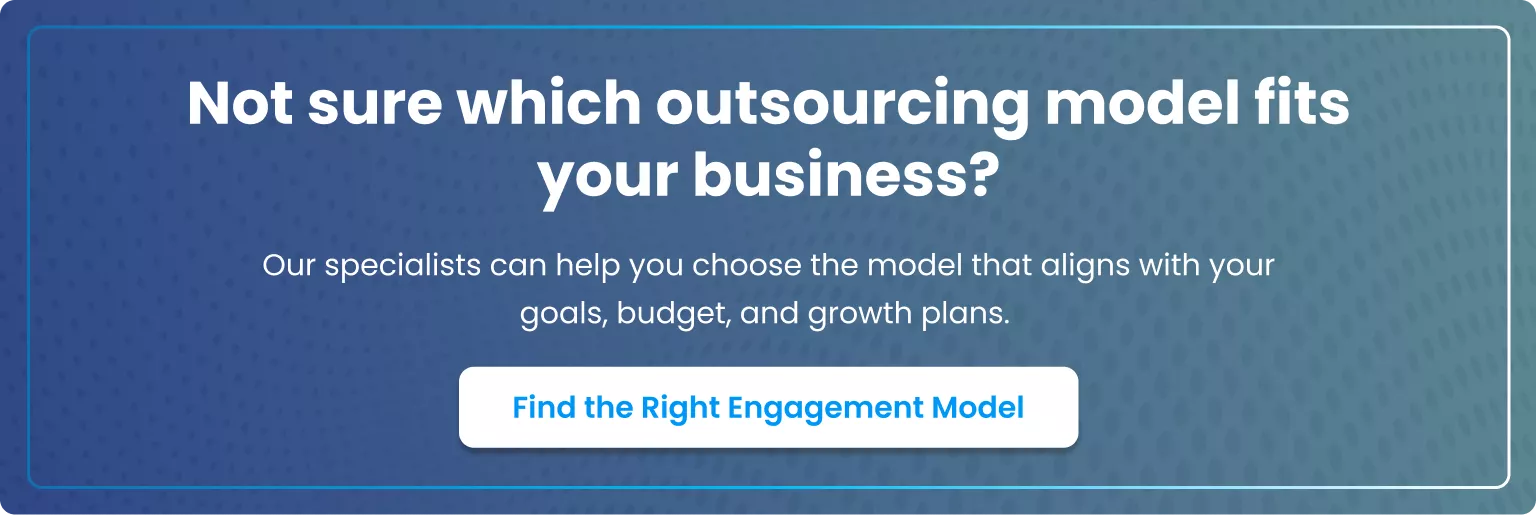 Not sure which outsourcing model fits your business?

Our specialists can help you choose the model that aligns with your goals, budget, and growth plans.

Find the Right Engagement Model